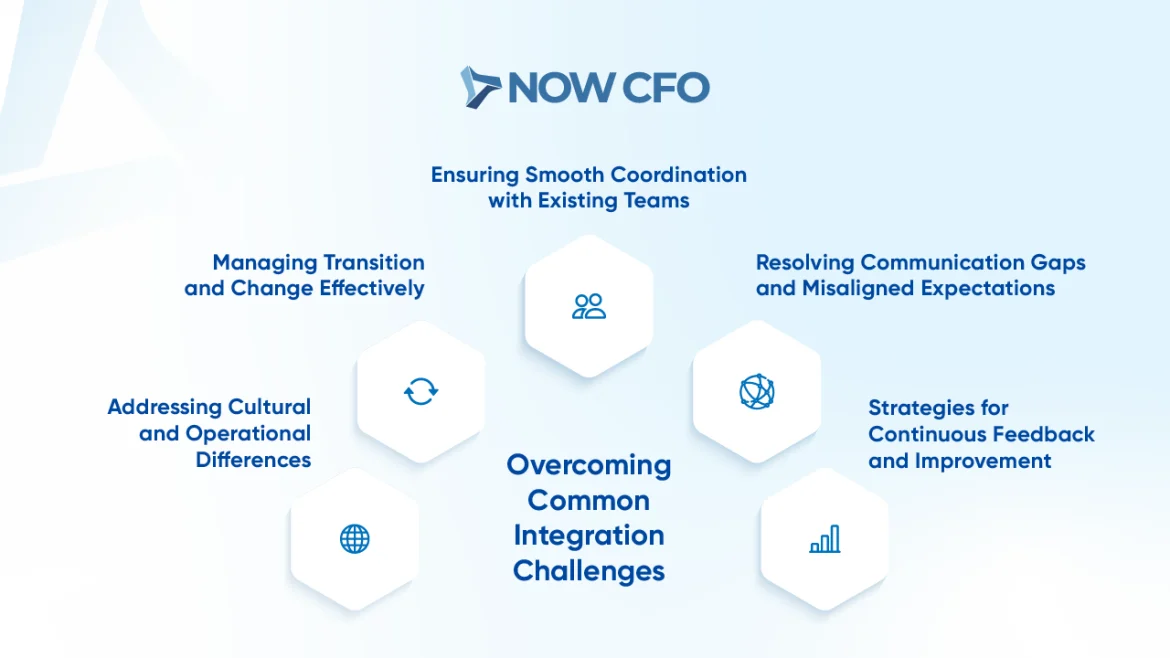 NOW CFO

Ensuring Smooth Coordination with Existing Teams

Managing Transition and Change Effectively

Resolving Communication Gaps and Misaligned Expectations

Addressing Cultural and Operational Differences

Strategies for Continuous Feedback and Improvement

Overcoming Common Integration Challenges